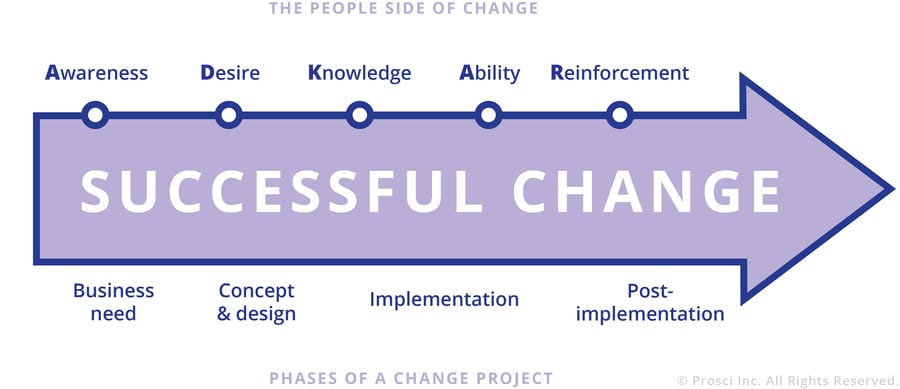 THE PEOPLE SIDE OF CHANGE

Awareness Desire Knowledge Ability Reinforcement

SUCCESSFUL CHANGE

Business need

Concept & design

Implementation

Post-implementation

PHASES OF A CHANGE PROJECT

© Prosci Inc. All Rights Reserved.